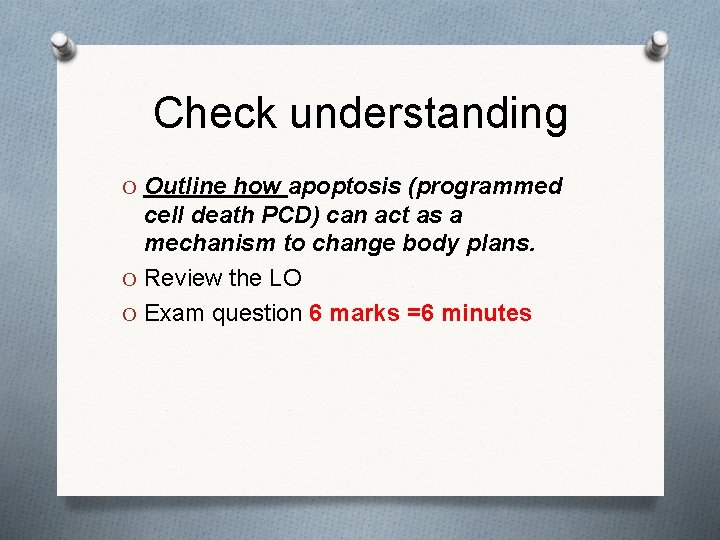 Check understanding

O Outline how apoptosis (programmed cell death PCD) can act as a mechanism to change body plans.
O Review the LO
O Exam question 6 marks =6 minutes